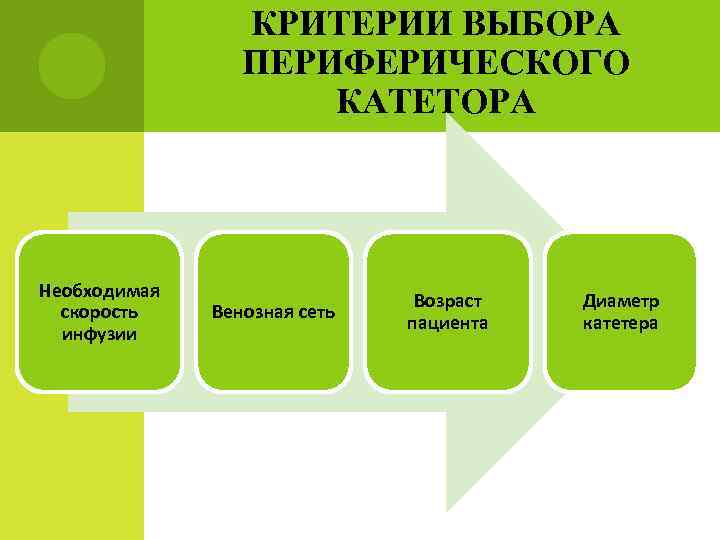 КРИТЕРИИ ВЫБОРА ПЕРИФЕРИЧЕСКОГО КАТЕТОРА

Необходимая скорость инфузии

Венозная сеть

Возраст пациента

Диаметр катетера